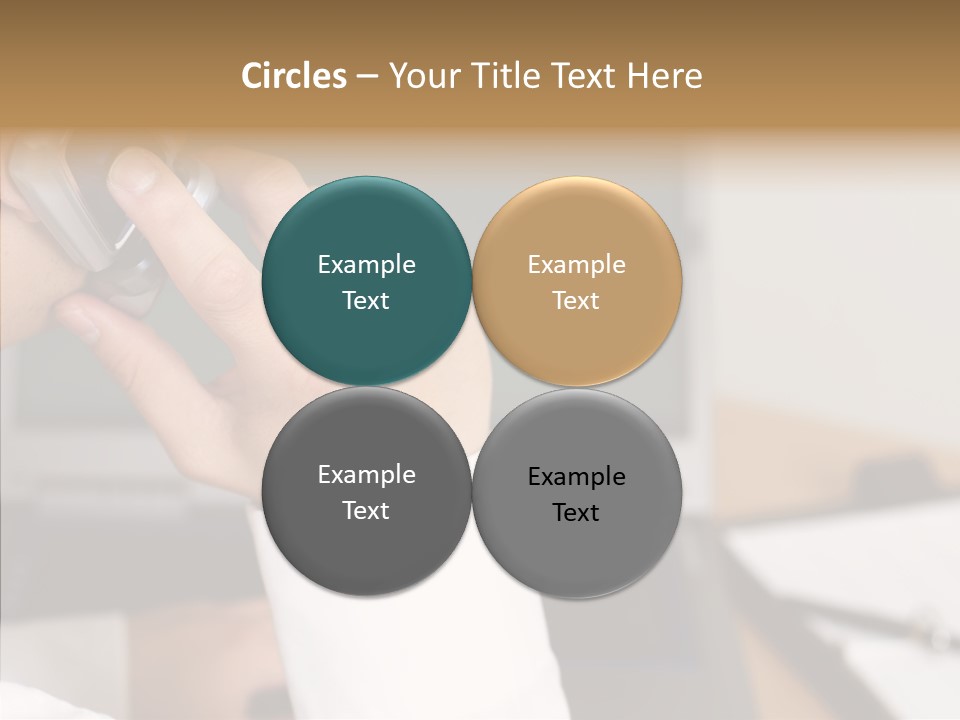 Circles – Your Title Text Here

Example Text

Example Text

Example Text

Example Text